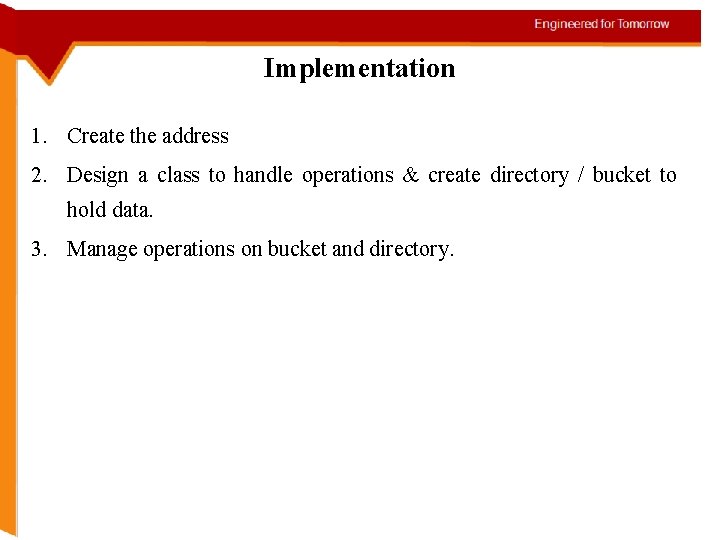 Engineered for Tomorrow

Implementation

1. Create the address
2. Design a class to handle operations & create directory / bucket to hold data.
3. Manage operations on bucket and directory.